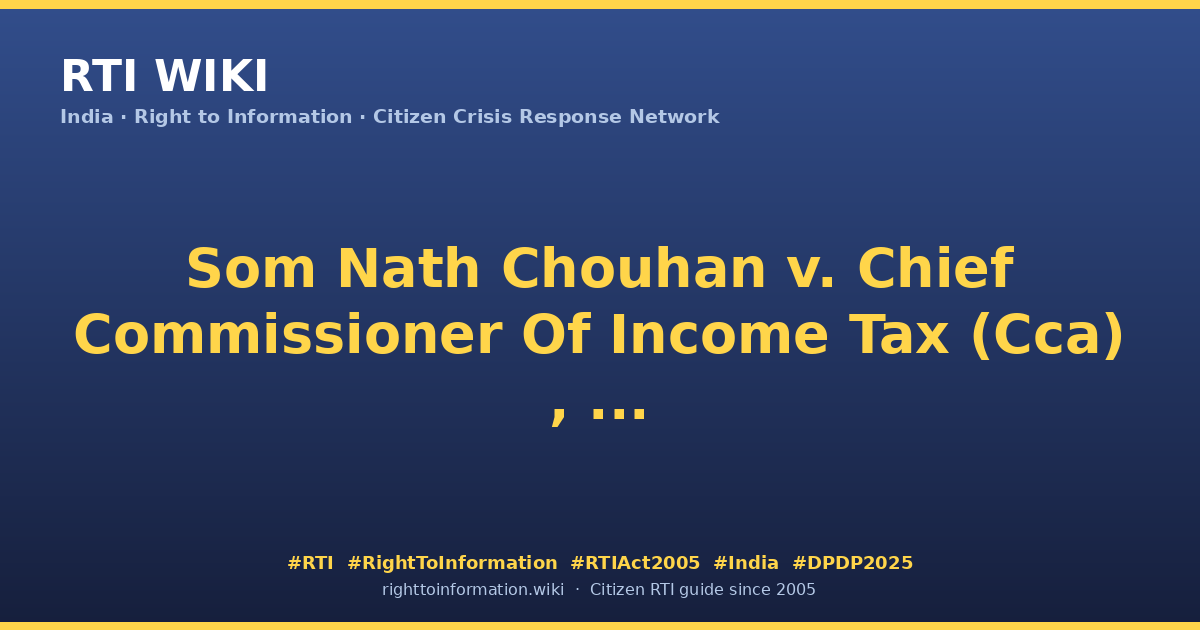 RTI WIKI

India · Right to Information · Citizen Crisis Response Network

Som Nath Chouhan v. Chief Commissioner Of Income Tax (Cca) , ...

#RTI #RightToInformation #RTIAct2005 #India #DPDP2025

righttoinformation.wiki · Citizen RTI guide since 2005